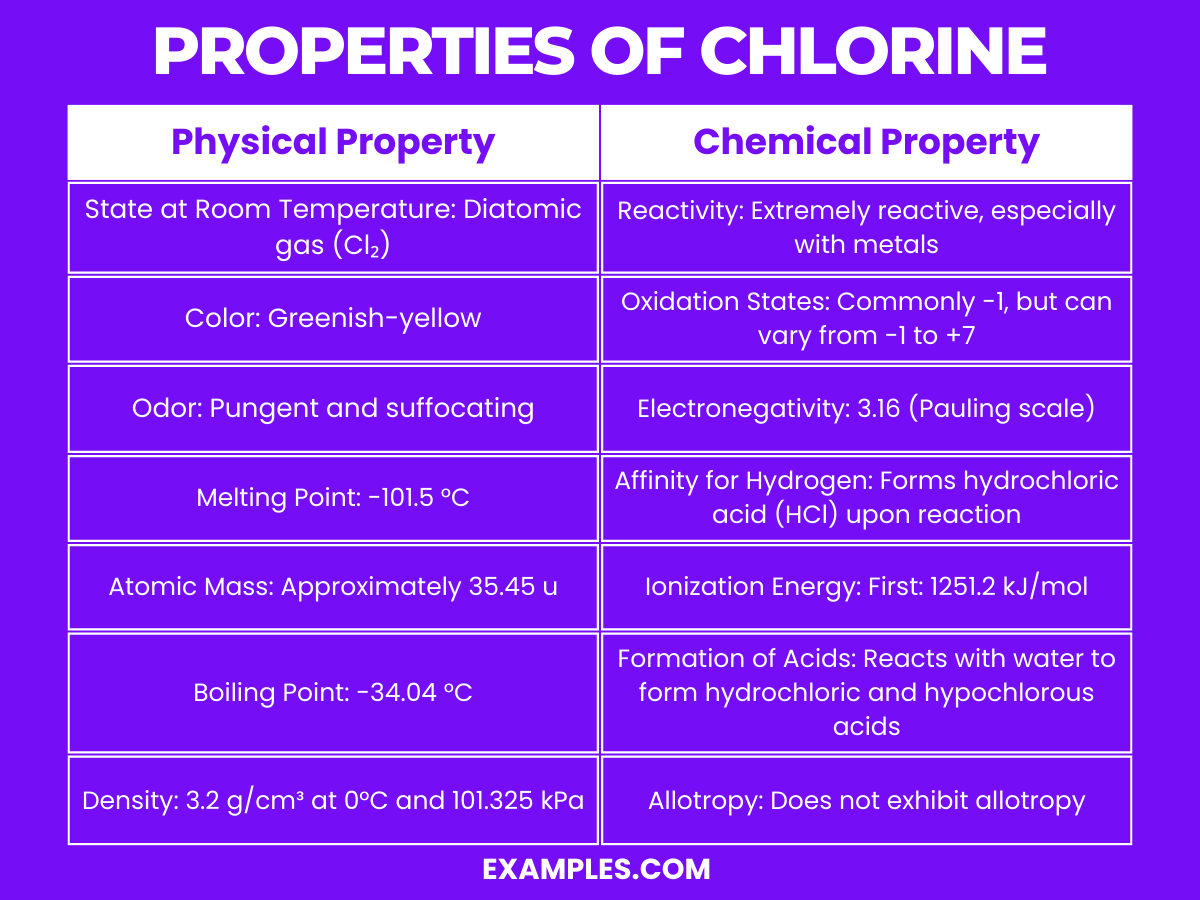 PROPERTIES OF CHLORINE

| Physical Property | Chemical Property |
|---|---|
| State at Room Temperature: Diatomic gas ($Cl_2$) | Reactivity: Extremely reactive, especially with metals |
| Color: Greenish-yellow | Oxidation States: Commonly -1, but can vary from -1 to +7 |
| Odor: Pungent and suffocating | Electronegativity: 3.16 (Pauling scale) |
| Melting Point: -101.5 °C | Affinity for Hydrogen: Forms hydrochloric acid (HCl) upon reaction |
| Atomic Mass: Approximately 35.45 u | Ionization Energy: First: 1251.2 kJ/mol |
| Boiling Point: -34.04 °C | Formation of Acids: Reacts with water to form hydrochloric and hypochlorous acids |
| Density: 3.2 g/cm³ at 0°C and 101.325 kPa | Allotropy: Does not exhibit allotropy |

EXAMPLES.COM